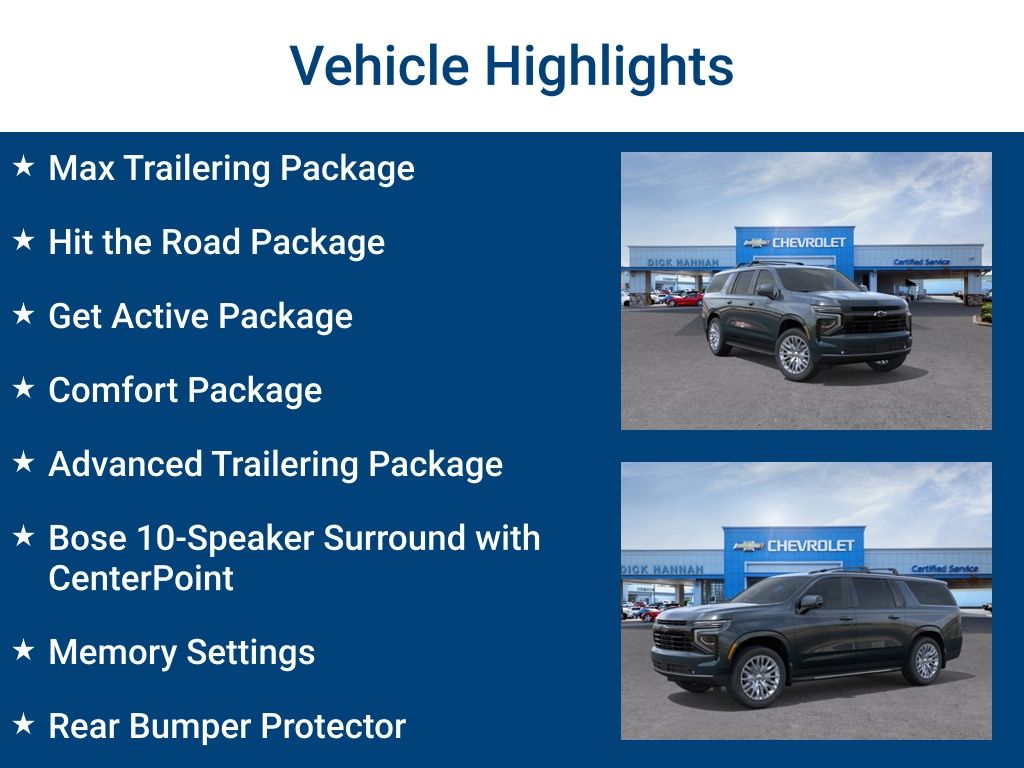 Vehicle Highlights

★ Max Trailering Package

★ Hit the Road Package

★ Get Active Package

★ Comfort Package

★ Advanced Trailering Package

★ Bose 10-Speaker Surround with CenterPoint

★ Memory Settings

★ Rear Bumper Protector

DICK HANNAH CHEVROLET Certified Service

DICK HANNAH CHEVROLET Certified Service